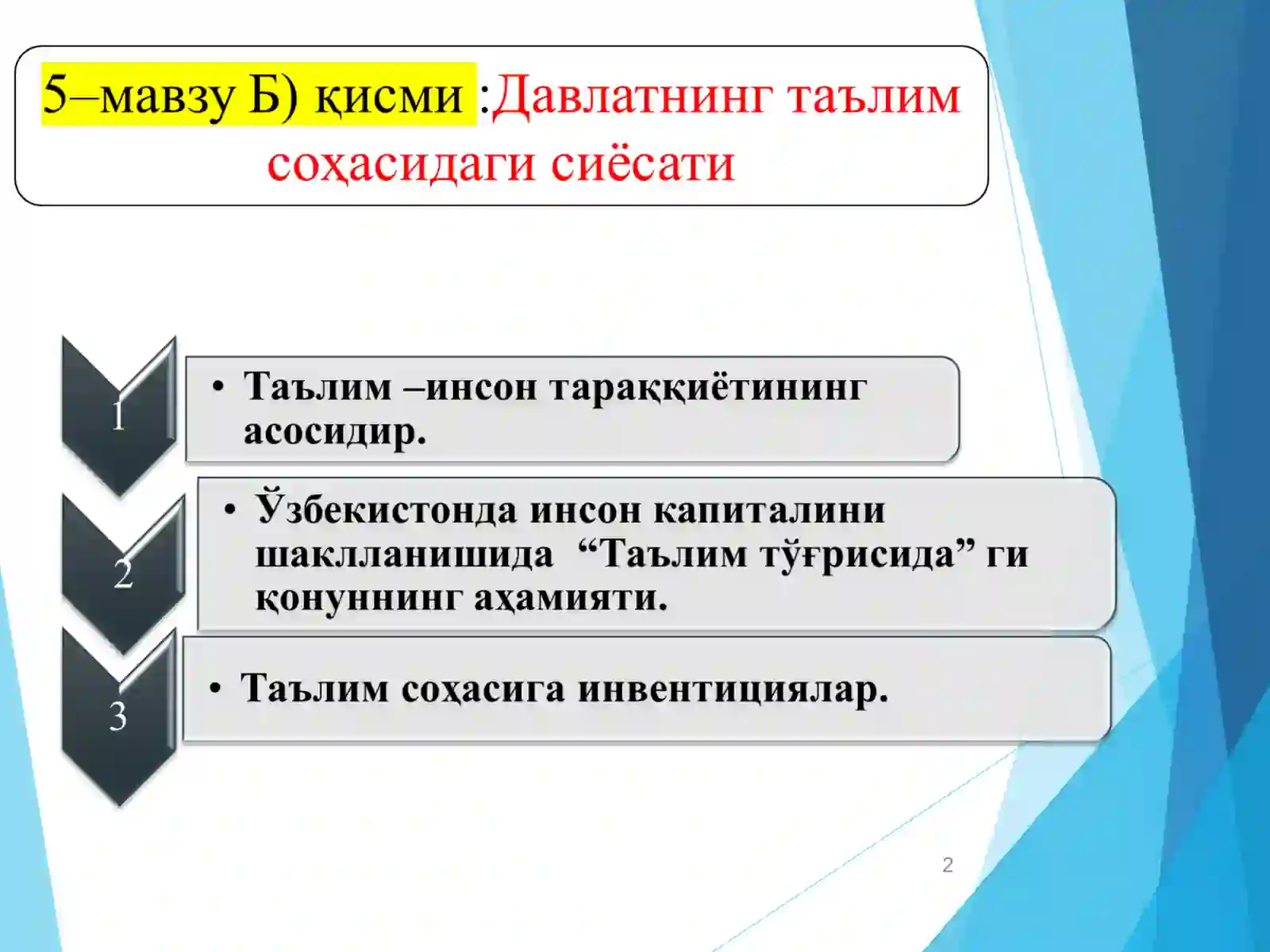 5–мавзу Б) қисми :Давлатнинг таълим соҳасидаги сиёсати

1

• Таълим –инсон тараққиётининг асосидир.

2

• Ўзбекистонда инсон капиталини шаклланишида “Таълим тўғрисида” ги қонуннинг аҳамияти.

3

• Таълим соҳасига инвентициялар.

2